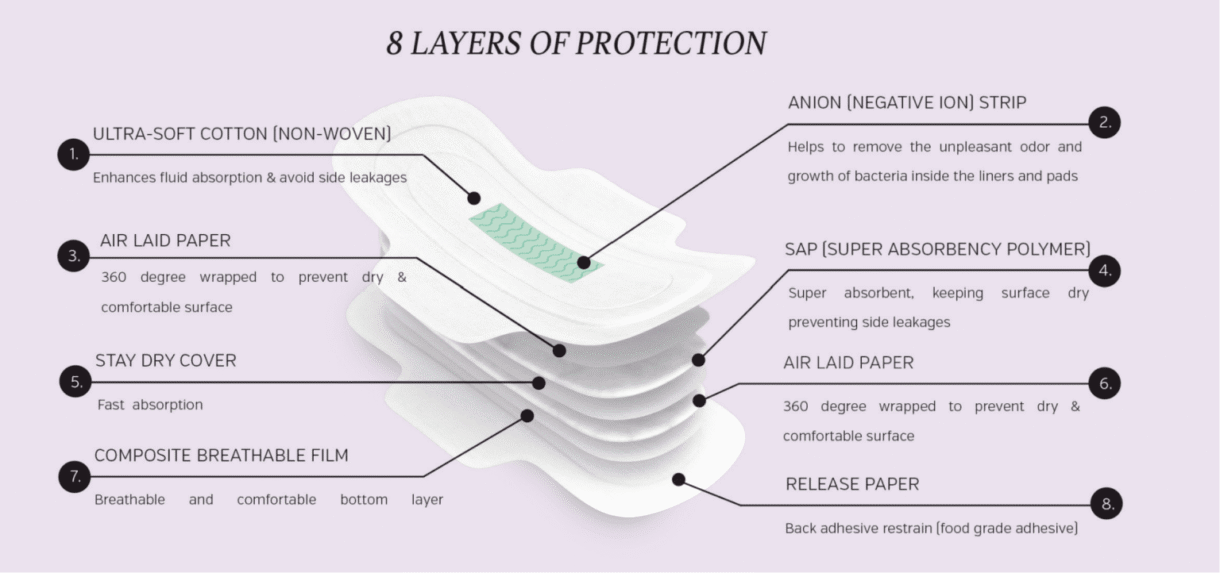 8 LAYERS OF PROTECTION

1.
ULTRA-SOFT COTTON (NON-WOVEN)
Enhances fluid absorption & avoid side leakages

2.
ANION (NEGATIVE ION) STRIP
Helps to remove the unpleasant odor and growth of bacteria inside the liners and pads

3.
AIR LAID PAPER
360 degree wrapped to prevent dry & comfortable surface

4.
SAP (SUPER ABSORBENCY POLYMER)
Super absorbent, keeping surface dry preventing side leakages

5.
STAY DRY COVER
Fast absorption

6.
AIR LAID PAPER
360 degree wrapped to prevent dry & comfortable surface

7.
COMPOSITE BREATHABLE FILM
Breathable and comfortable bottom layer

8.
RELEASE PAPER
Back adhesive restrain (food grade adhesive)